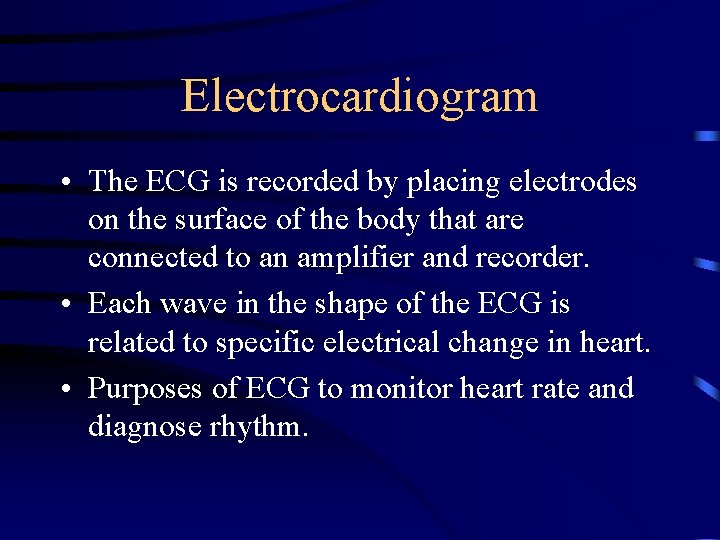 Electrocardiogram

• The ECG is recorded by placing electrodes on the surface of the body that are connected to an amplifier and recorder.

• Each wave in the shape of the ECG is related to specific electrical change in heart.

• Purposes of ECG to monitor heart rate and diagnose rhythm.